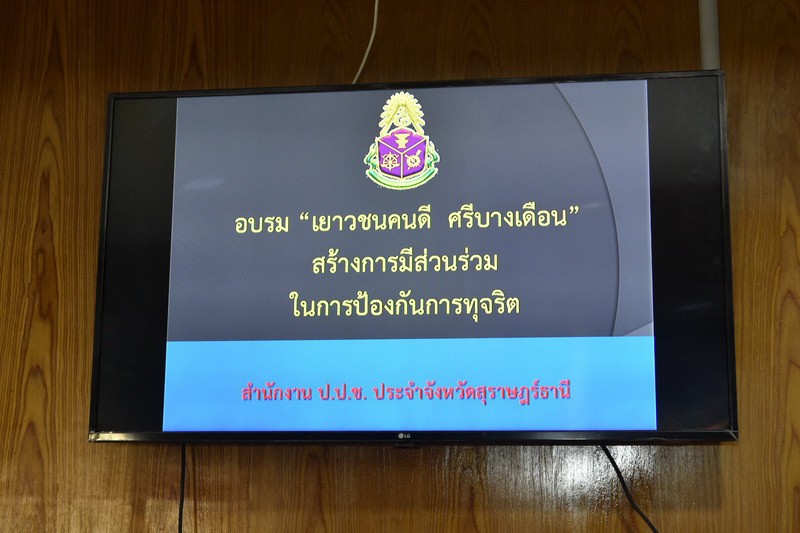 อบรม “เยาวชนคนดี ศรีบางเดือน”
สร้างการมีส่วนร่วม
ในการป้องกันการทุจริต

สำนักงาน ป.ป.ช. ประจำจังหวัดสุราษฎร์ธานี

LG